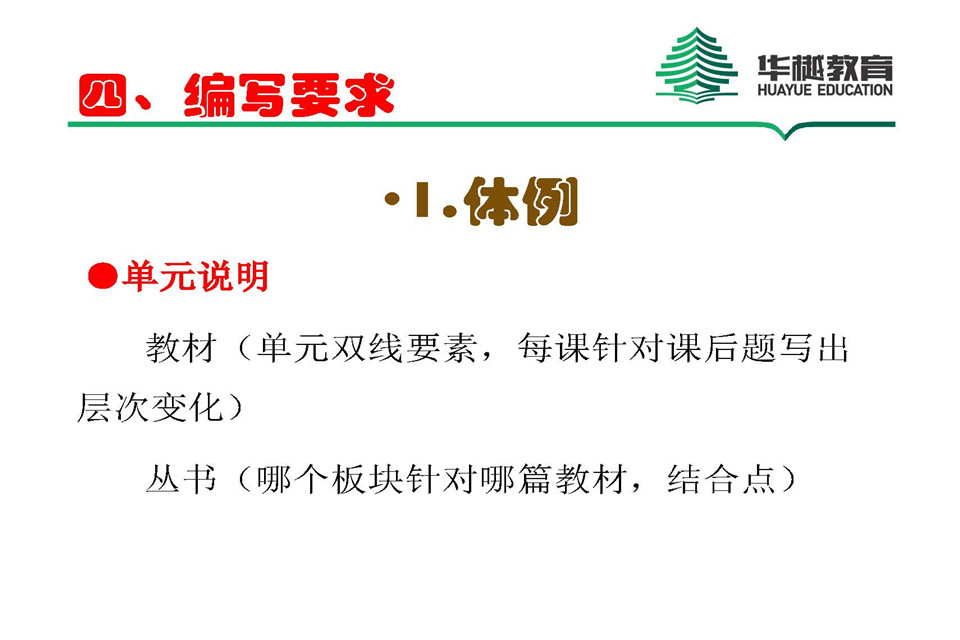 四、编写要求

华樾教育
HUAYUE EDUCATION

·1.体例

●单元说明

教材（单元双线要素，每课针对课后题写出层次变化）

丛书（哪个板块针对哪篇教材，结合点）